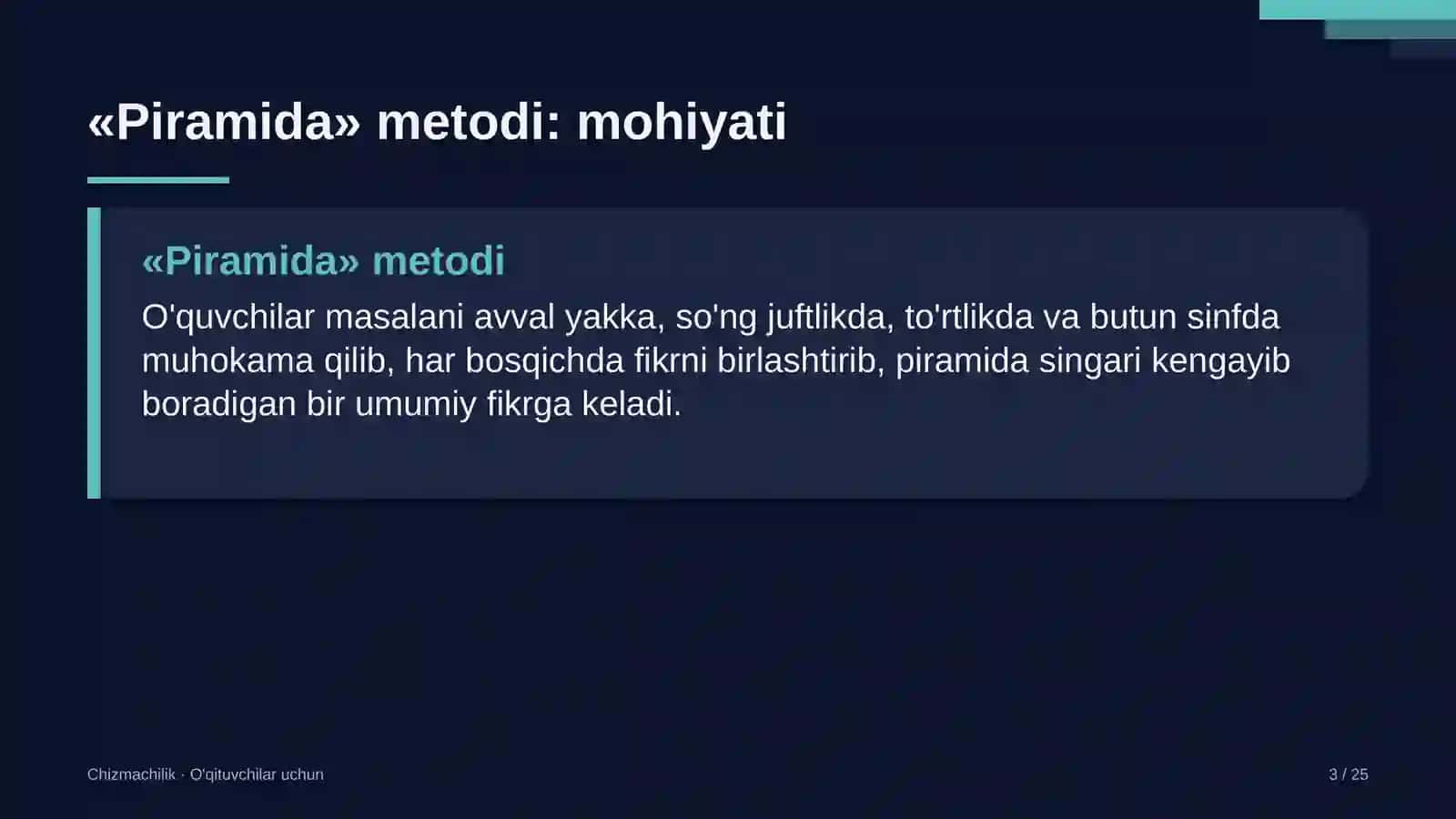 «Piramida» metodi: mohiyati

«Piramida» metodi

O'quvchilar masalani avval yakka, so'ng juftlikda, to'rtlikda va butun sinfda muhokama qilib, har bosqichda fikrni birlashtirib, piramida singari kengayib boradigan bir umumiy fikrga keladi.

Chizmachilik · O'qituvchilar uchun

3 / 25